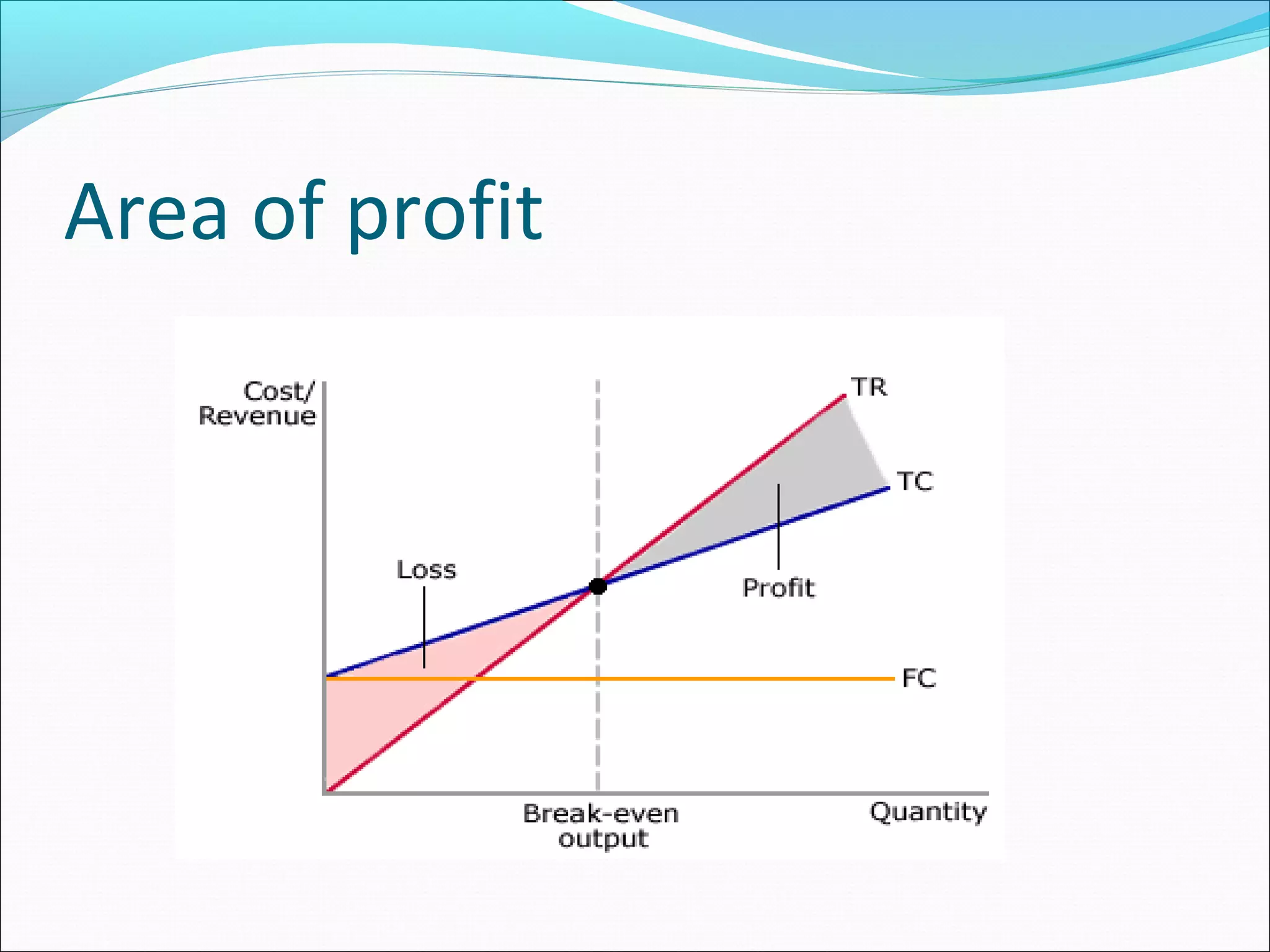 Area of profit

Cost/
Revenue

TR

TC

Loss

Profit

FC

Break-even
output

Quantity